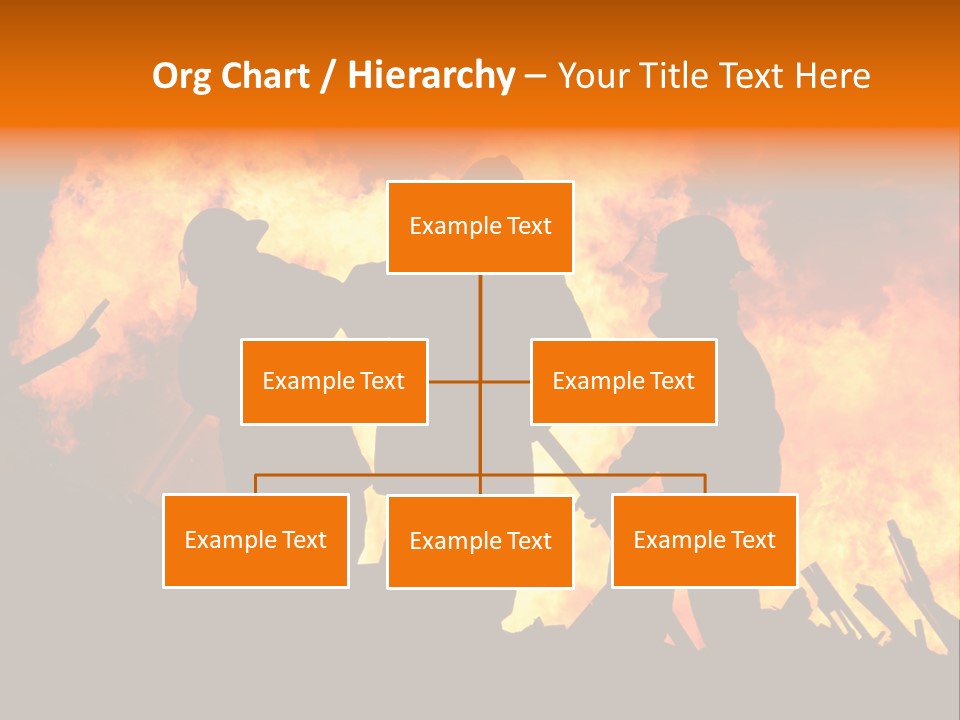 Org Chart / Hierarchy – Your Title Text Here

Example Text

Example Text

Example Text

Example Text

Example Text

Example Text